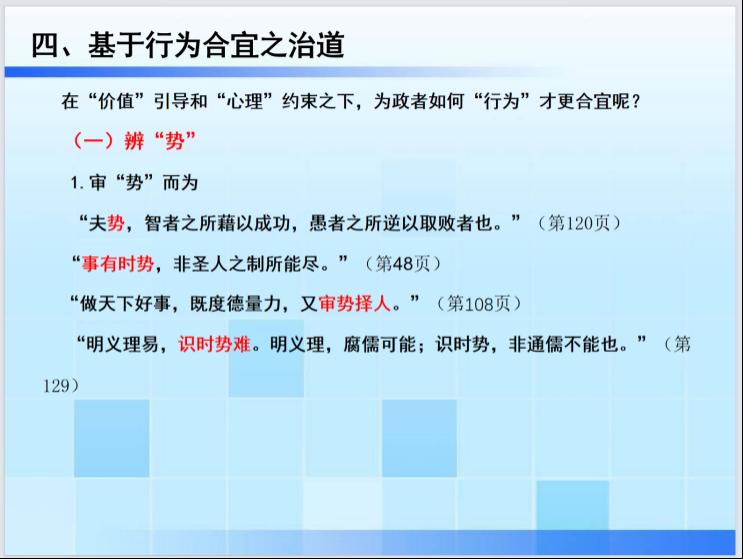 四、基于行为合宜之治道

在“价值”引导和“心理”约束之下，为政者如何“行为”才更合宜呢？

（一）辨“势”

1. 审“势”而为

“夫势，智者之所藉以成功，愚者之所逆以取败者也。”（第120页）

“事有时势，非圣人之制所能尽。”（第48页）

“做天下好事，既度德量力，又审势择人。”（第108页）

“明义理易，识时势难。明义理，腐儒可能；识时势，非通儒不能也。”（第129）